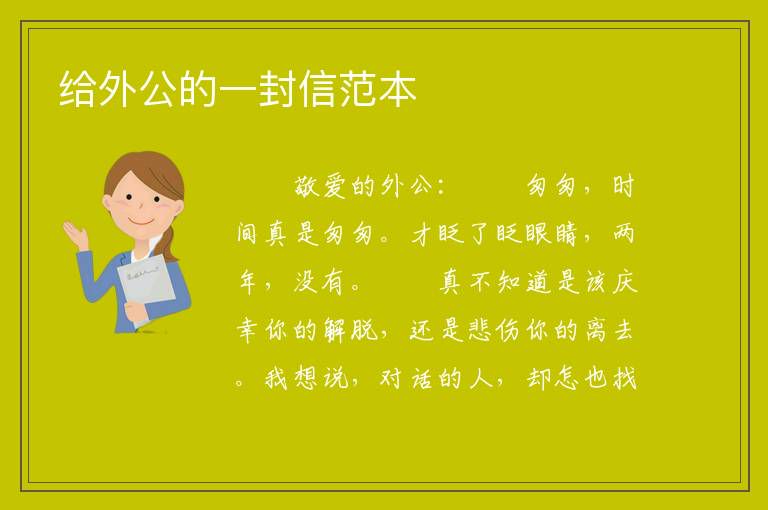 给外公的一封信范本

敬爱的外公：　　匆匆，时间真是匆匆。才眨了眨眼睛，两年，没有。　　真不知道是该庆幸你的解脱，还是悲伤你的离去。我想说，对话的人，却怎也找